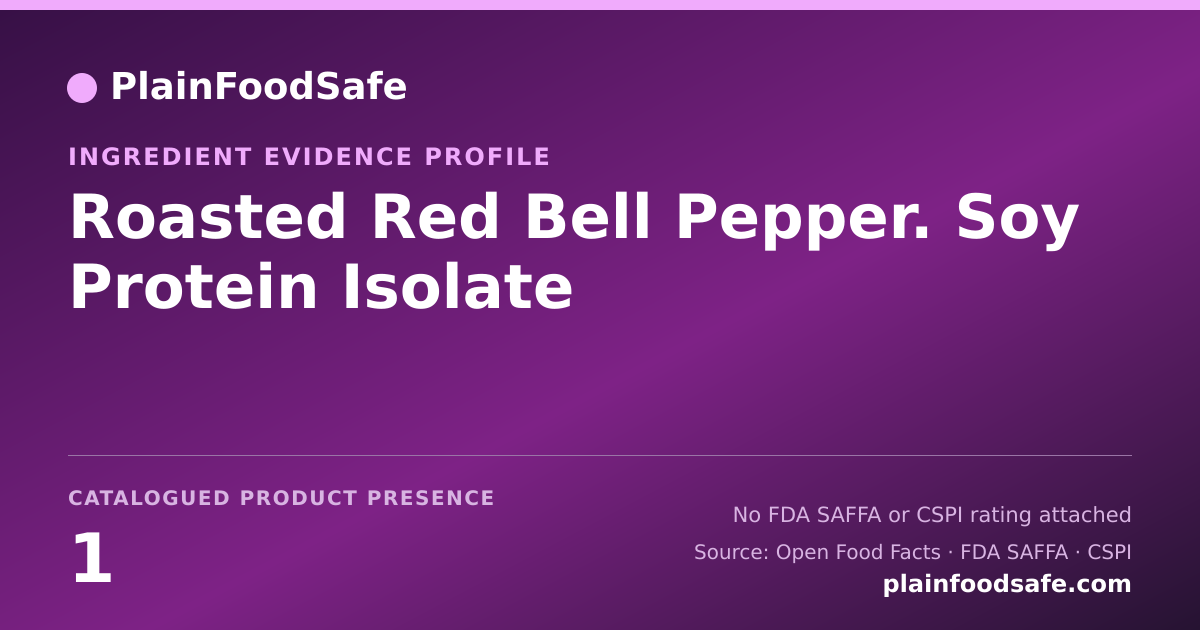 PlainFoodSafe

INGREDIENT EVIDENCE PROFILE

Roasted Red Bell Pepper. Soy Protein Isolate

CATALOGUED PRODUCT PRESENCE

1

No FDA SAFFA or CSPI rating attached

Source: Open Food Facts · FDA SAFFA · CSPI

plainfoodsafe.com